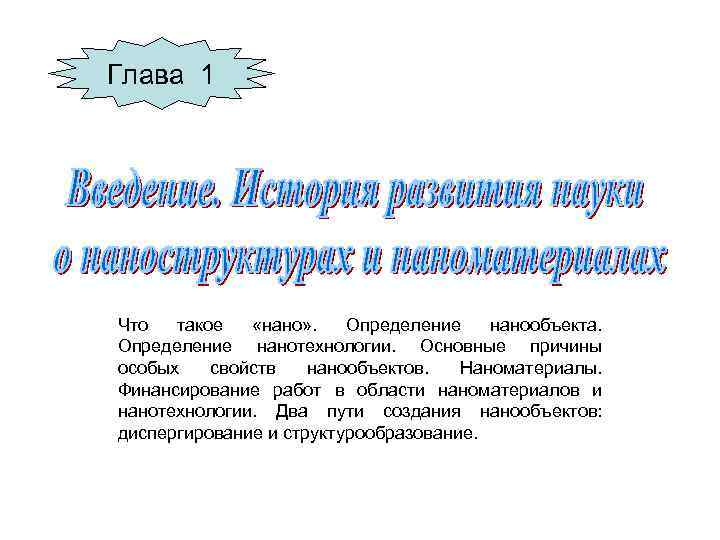 Глава 1

Введение. История развития науки о наноструктурах и наноматериалах

Что такое «нано». Определение нанообъекта. Определение нанотехнологии. Основные причины особых свойств нанообъектов. Наноматериалы. Финансирование работ в области наноматериалов и нанотехнологии. Два пути создания нанообъектов: диспергирование и структурообразование.